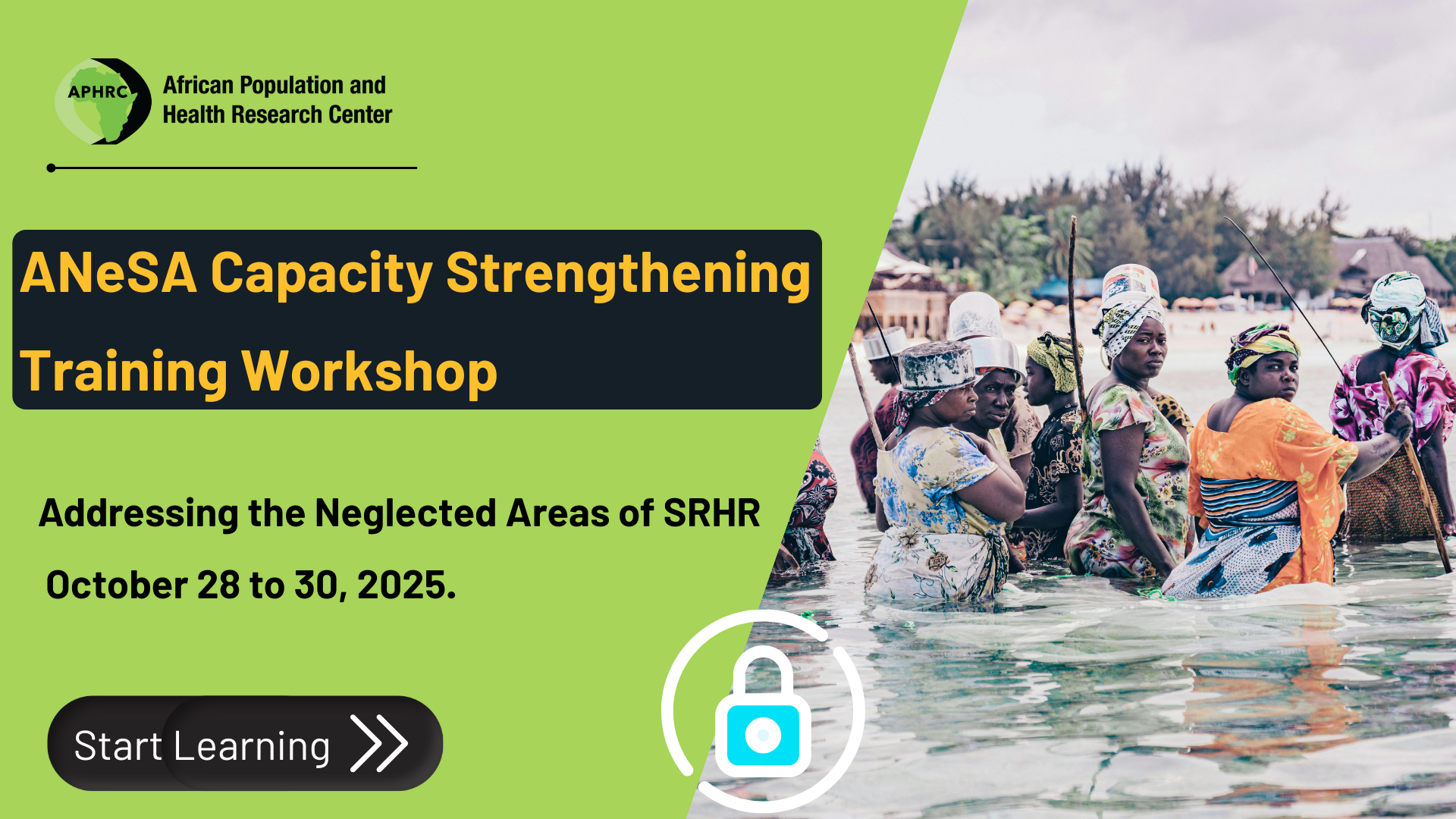 APHRC

African Population and Health Research Center

ANeSA Capacity Strengthening Training Workshop

Addressing the Neglected Areas of SRHR

October 28 to 30, 2025.

Start Learning